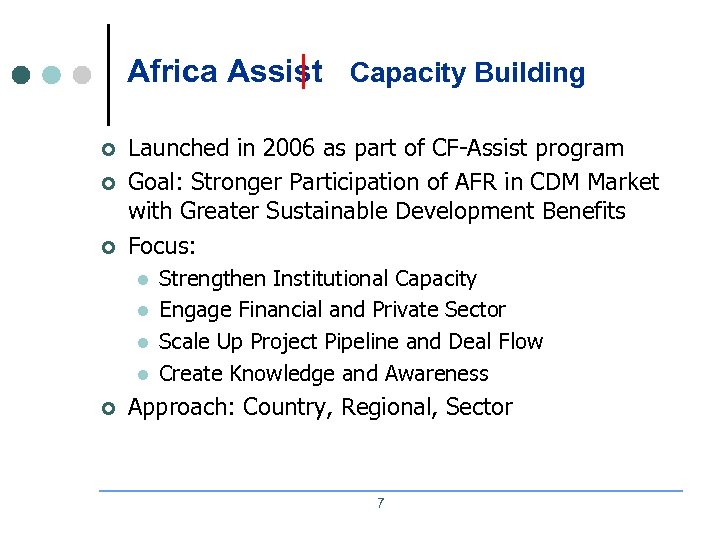 Africa Assist Capacity Building

Launched in 2006 as part of CF-Assist program

Goal: Stronger Participation of AFR in CDM Market with Greater Sustainable Development Benefits

Focus:

Strengthen Institutional Capacity

Engage Financial and Private Sector

Scale Up Project Pipeline and Deal Flow

Create Knowledge and Awareness

Approach: Country, Regional, Sector

7